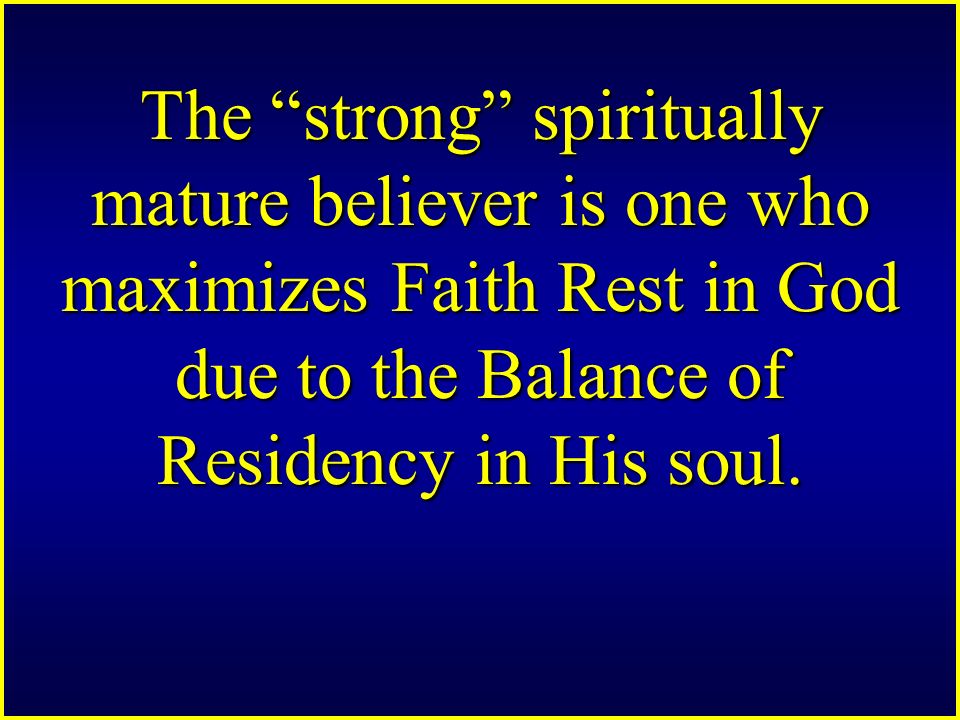 The “strong” spiritually mature believer is one who maximizes Faith Rest in God due to the Balance of Residency in His soul.